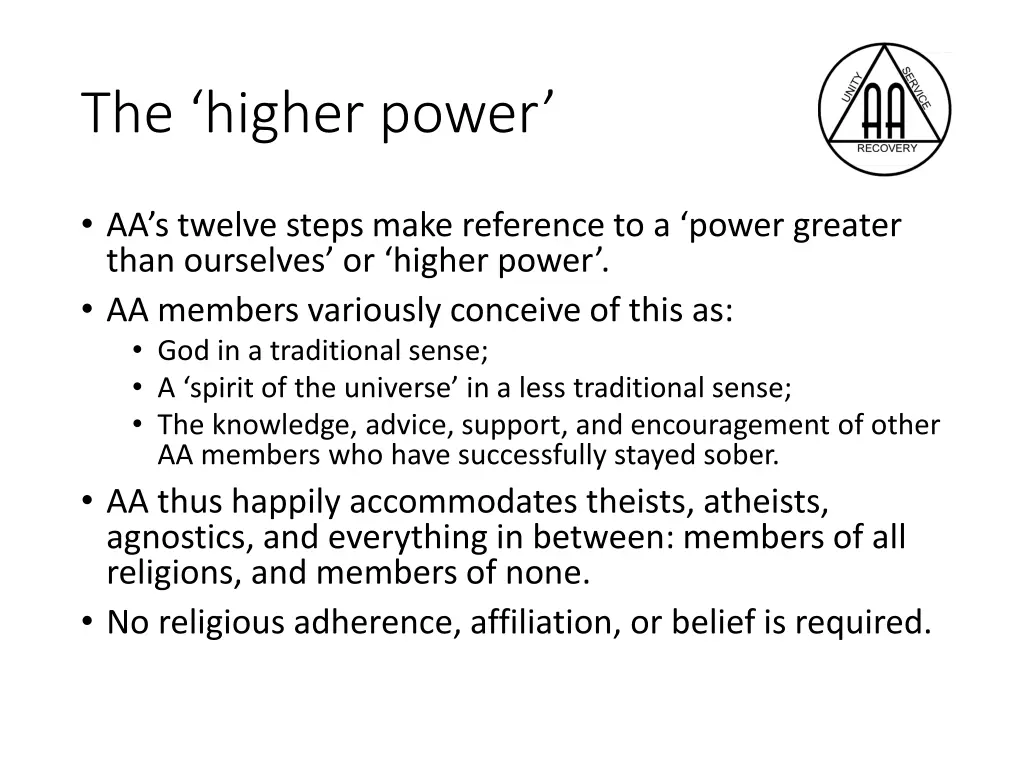 The ‘higher power’

UNITY SERVICE AA RECOVERY

• AA’s twelve steps make reference to a ‘power greater than ourselves’ or ‘higher power’.
• AA members variously conceive of this as:
  • God in a traditional sense;
  • A ‘spirit of the universe’ in a less traditional sense;
  • The knowledge, advice, support, and encouragement of other AA members who have successfully stayed sober.
• AA thus happily accommodates theists, atheists, agnostics, and everything in between: members of all religions, and members of none.
• No religious adherence, affiliation, or belief is required.